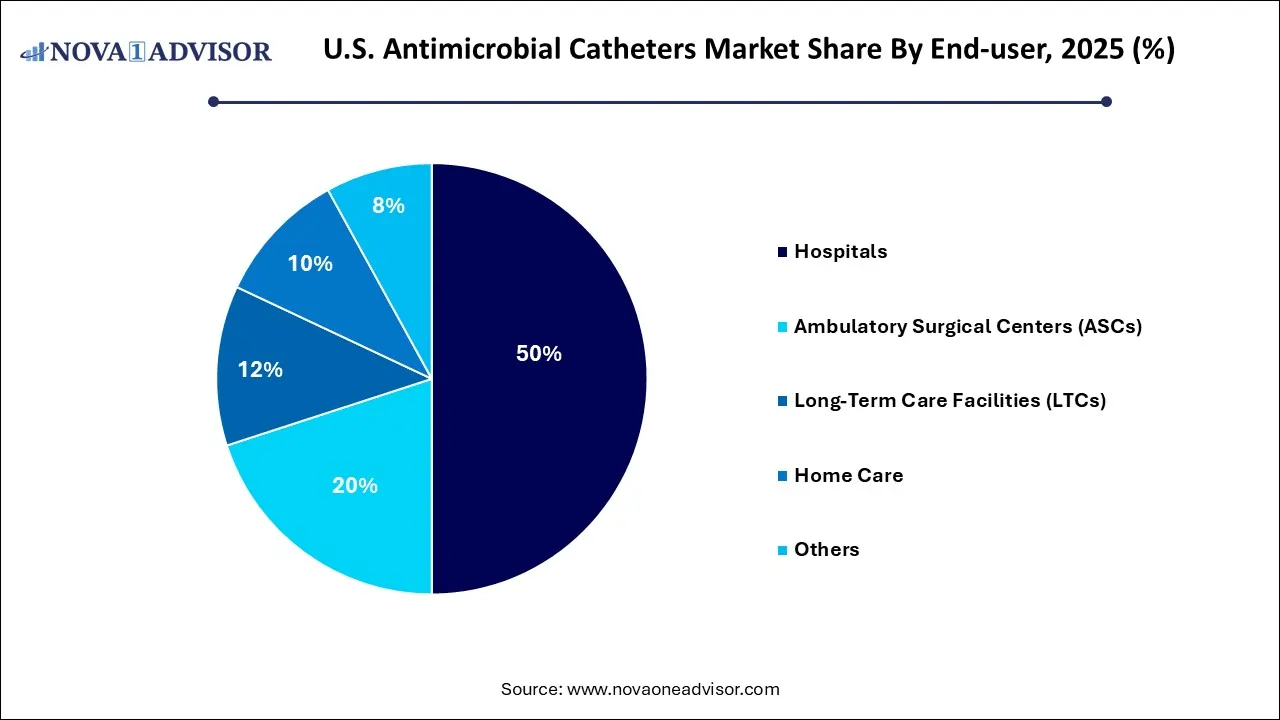 NOVA 1 ADVISOR

U.S. Antimicrobial Catheters Market Share By End-user, 2025 (%)

50%
20%
12%
10%
8%

Hospitals
Ambulatory Surgical Centers (ASCs)
Long-Term Care Facilities (LTCs)
Home Care
Others

Source: www.novaoneadvisor.com